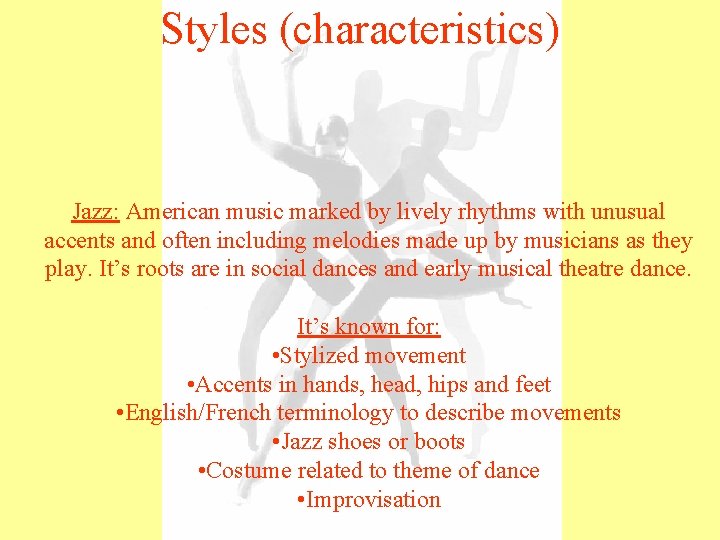 Styles (characteristics)

Jazz: American music marked by lively rhythms with unusual accents and often including melodies made up by musicians as they play. It’s roots are in social dances and early musical theatre dance.

It’s known for:
•Stylized movement
•Accents in hands, head, hips and feet
•English/French terminology to describe movements
•Jazz shoes or boots
•Costume related to theme of dance
•Improvisation